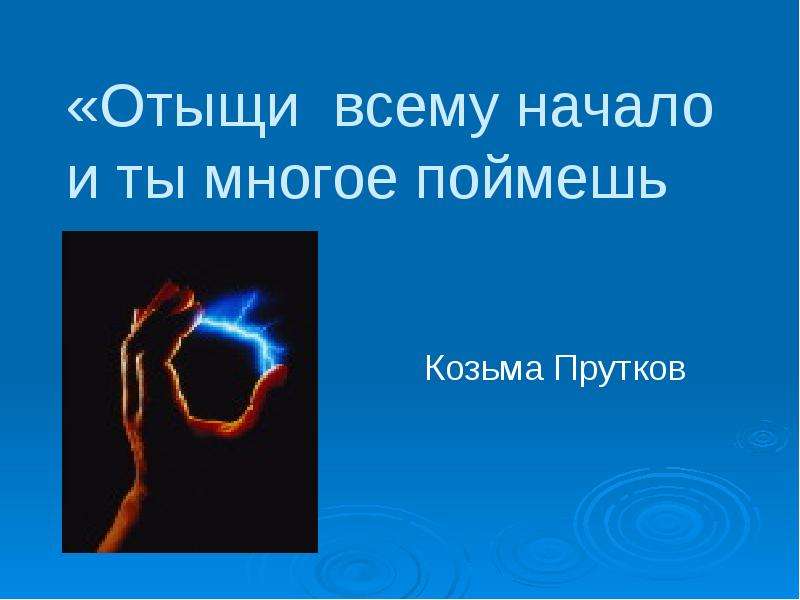 «Отыщи всему начало и ты многое поймешь

Козьма Прутков